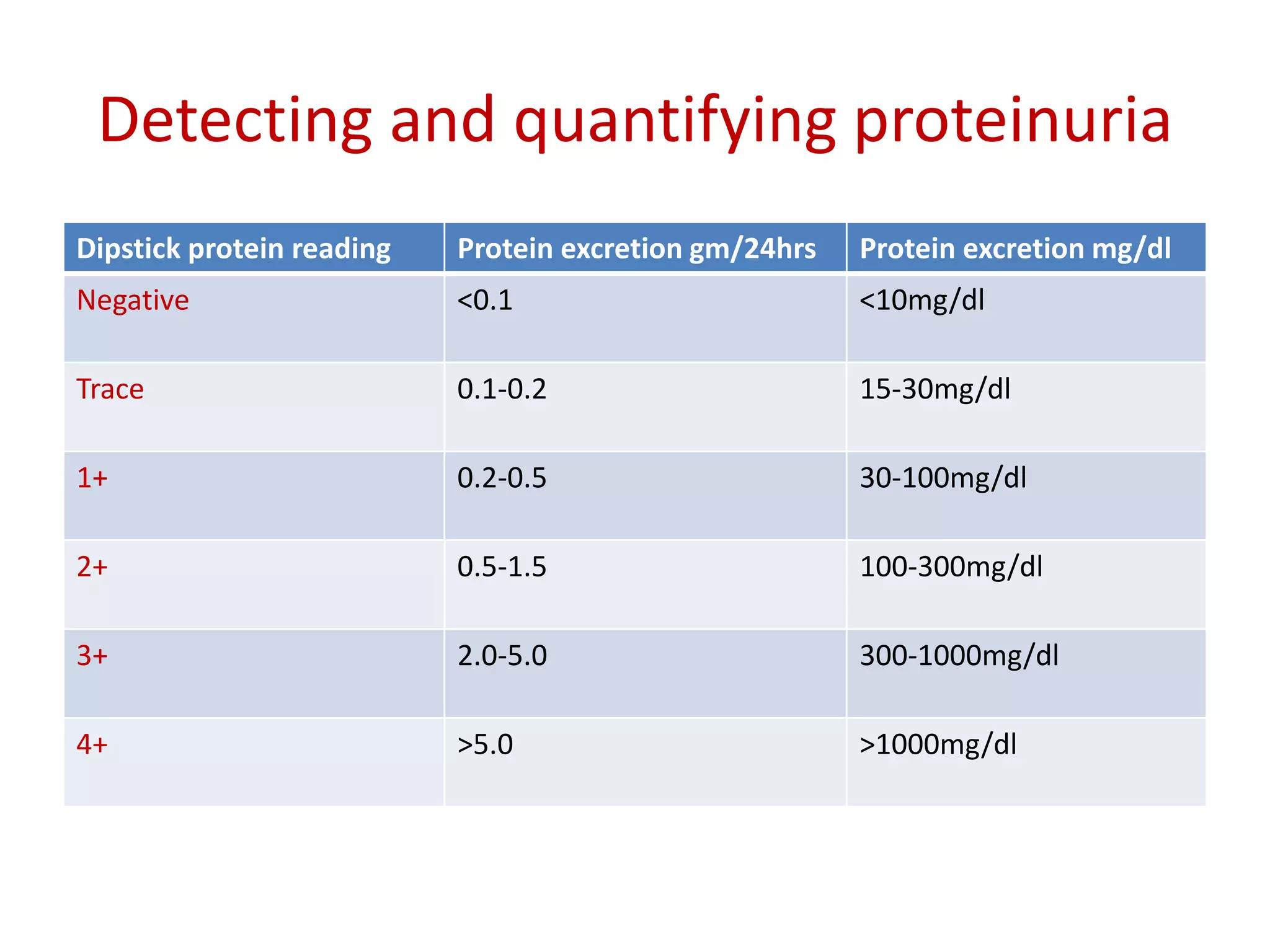 Detecting and quantifying proteinuria

| Dipstick protein reading | Protein excretion gm/24hrs | Protein excretion mg/dl |
|---|---|---|
| Negative | <0.1 | <10mg/dl |
| Trace | 0.1-0.2 | 15-30mg/dl |
| 1+ | 0.2-0.5 | 30-100mg/dl |
| 2+ | 0.5-1.5 | 100-300mg/dl |
| 3+ | 2.0-5.0 | 300-1000mg/dl |
| 4+ | >5.0 | >1000mg/dl |